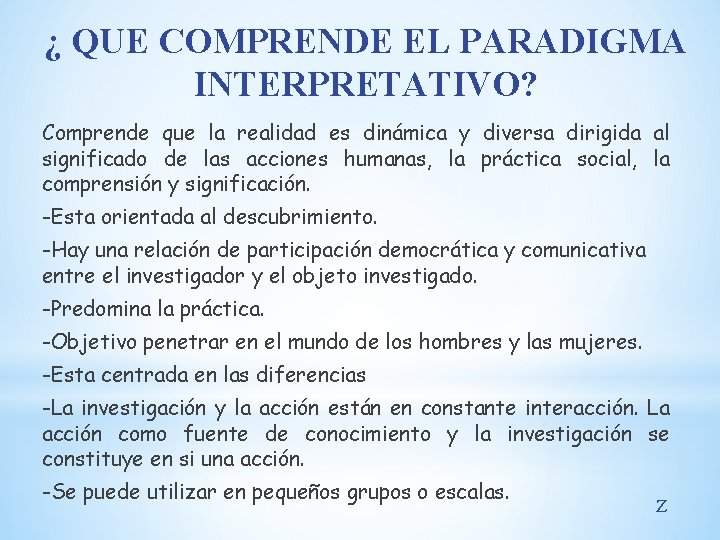 ¿ QUE COMPRENDE EL PARADIGMA INTERPRETATIVO?

Comprende que la realidad es dinámica y diversa dirigida al significado de las acciones humanas, la práctica social, la comprensión y significación.

-Esta orientada al descubrimiento.

-Hay una relación de participación democrática y comunicativa entre el investigador y el objeto investigado.

-Predomina la práctica.

-Objetivo penetrar en el mundo de los hombres y las mujeres.

-Esta centrada en las diferencias

-La investigación y la acción están en constante interacción. La acción como fuente de conocimiento y la investigación se constituye en si una acción.

-Se puede utilizar en pequeños grupos o escalas.

Z